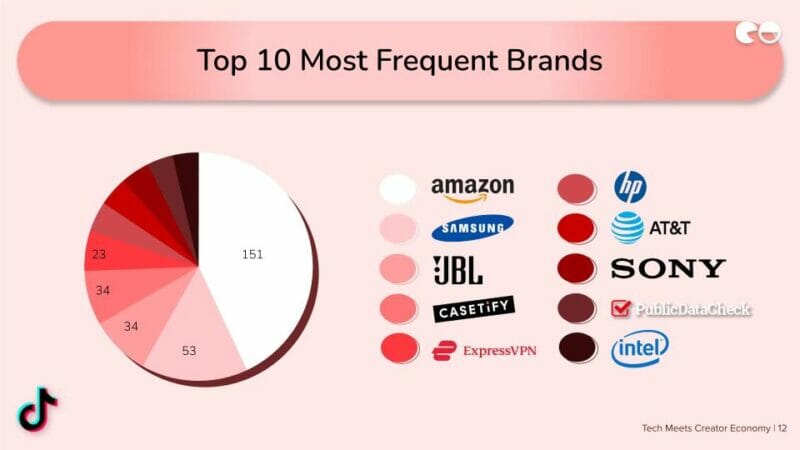 Top 10 Most Frequent Brands

151
53
34
34
23

amazon
SAMSUNG
JBL
CASETiFY
ExpressVPN
hp
AT&T
SONY
PublicDataCheck
intel

Tech Meets Creator Economy | 12